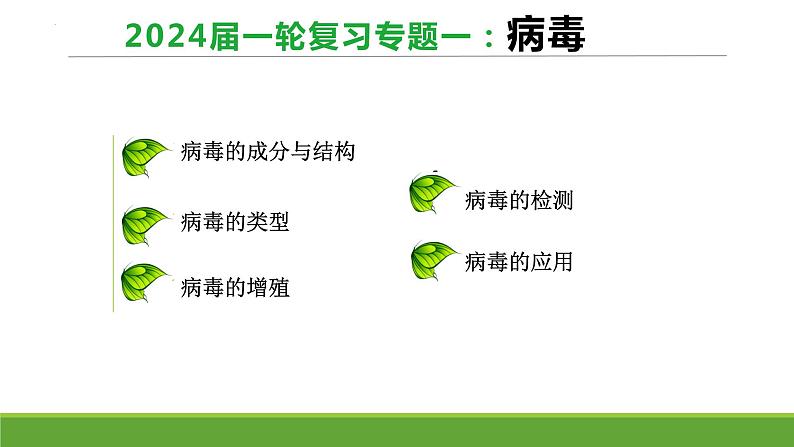 2024届一轮复习专题一：病毒

病毒的成分与结构

病毒的类型

病毒的增殖

病毒的检测

病毒的应用